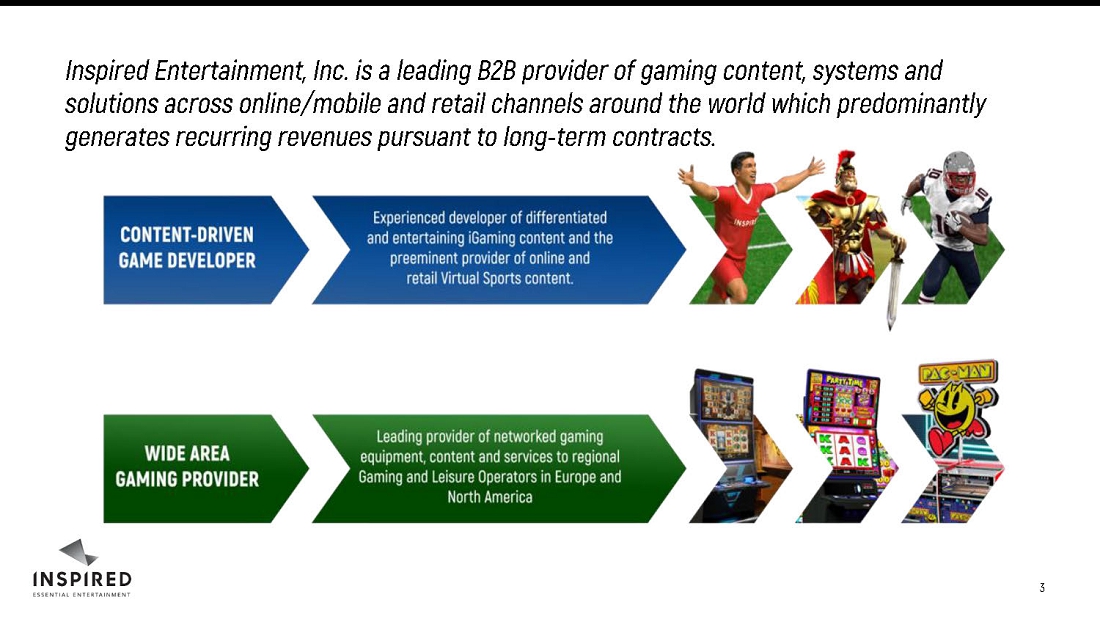 Inspired Entertainment, Inc. is a leading B2B provider of gaming content, systems and solutions across online/mobile and retail channels around the world which predominantly generates recurring revenues pursuant to long-term contracts.

CONTENT-DRIVEN GAME DEVELOPER

Experienced developer of differentiated and entertaining iGaming content and the preeminent provider of online and retail Virtual Sports content.

INSPIRED

WIDE AREA GAMING PROVIDER

Leading provider of networked gaming equipment, content and services to regional Gaming and Leisure Operators in Europe and North America

PARTY TIME

PAC-MAN

INSPIRED
ESSENTIAL ENTERTAINMENT

3